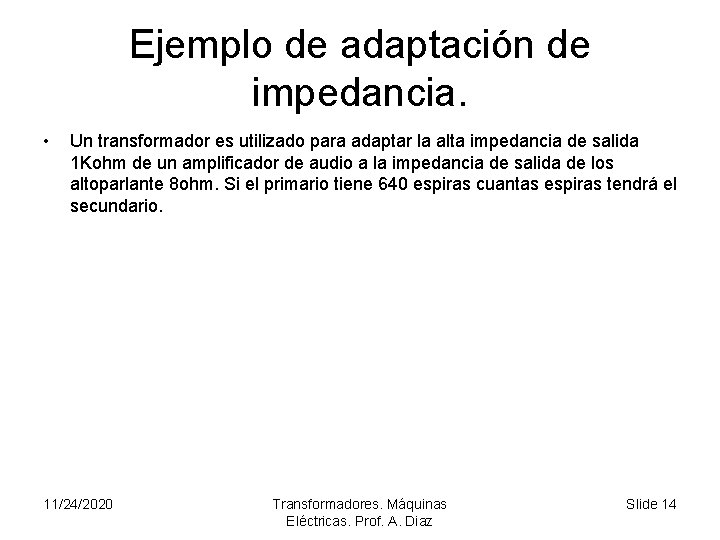 Ejemplo de adaptación de impedancia.

• Un transformador es utilizado para adaptar la alta impedancia de salida 1Kohm de un amplificador de audio a la impedancia de salida de los altoparlante 8ohm. Si el primario tiene 640 espiras cuantas espiras tendrá el secundario.

11/24/2020

Transformadores. Máquinas Eléctricas. Prof. A. Diaz

Slide 14